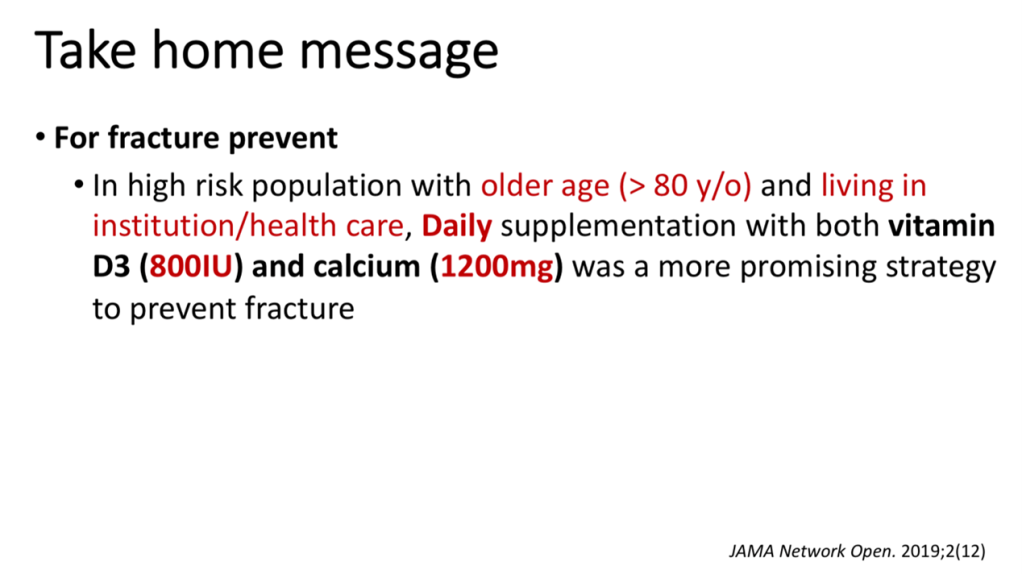 Take home message

• For fracture prevent

• In high risk population with older age (> 80 y/o) and living in institution/health care, Daily supplementation with both vitamin D3 (800IU) and calcium (1200mg) was a more promising strategy to prevent fracture

JAMA Network Open. 2019;2(12)